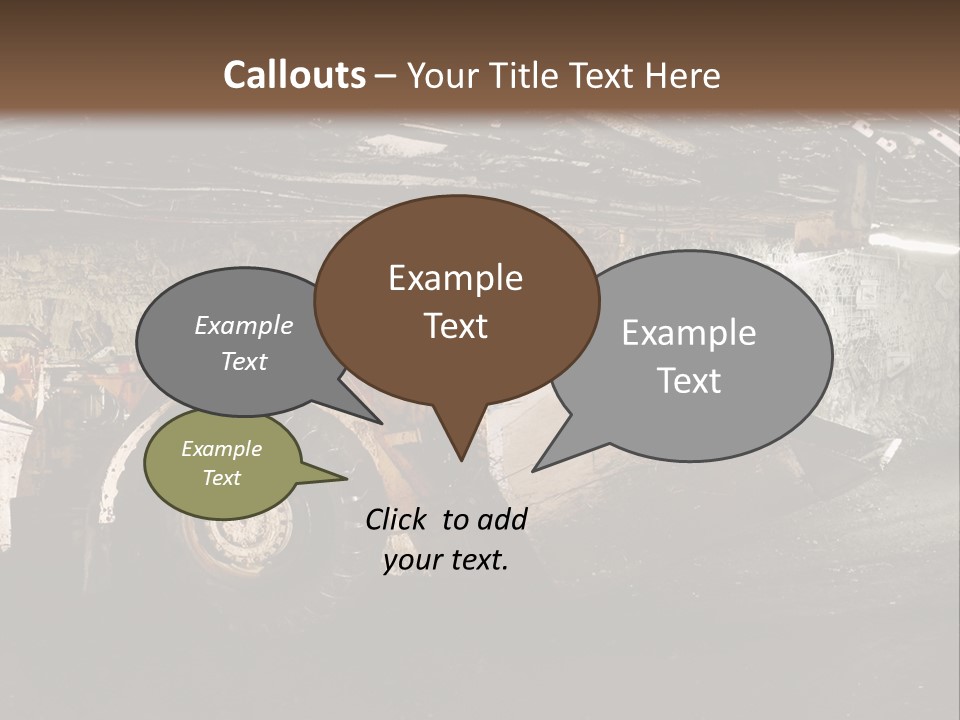 Callouts – Your Title Text Here

Example Text

Example Text

Example Text

Example Text

Click to add your text.